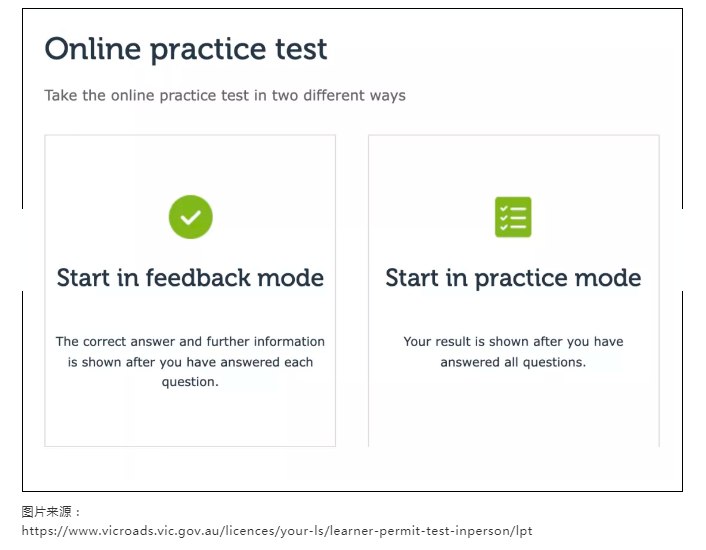 Online practice test

Take the online practice test in two different ways

Start in feedback mode

The correct answer and further information is shown after you have answered each question.

Start in practice mode

Your result is shown after you have answered all questions.

图片来源：
https://www.vicroads.vic.gov.au/licences/your-ls/learner-permit-test-inperson/lpt